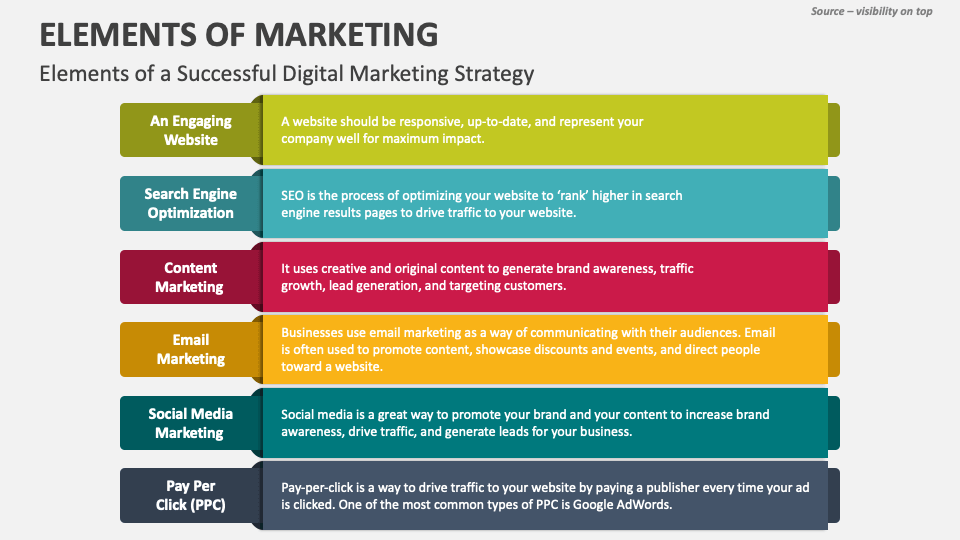 Source – visibility on top

ELEMENTS OF MARKETING

Elements of a Successful Digital Marketing Strategy

An Engaging Website

A website should be responsive, up-to-date, and represent your company well for maximum impact.

Search Engine Optimization

SEO is the process of optimizing your website to 'rank' higher in search engine results pages to drive traffic to your website.

Content Marketing

It uses creative and original content to generate brand awareness, traffic growth, lead generation, and targeting customers.

Email Marketing

Businesses use email marketing as a way of communicating with their audiences. Email is often used to promote content, showcase discounts and events, and direct people toward a website.

Social Media Marketing

Social media is a great way to promote your brand and your content to increase brand awareness, drive traffic, and generate leads for your business.

Pay Per Click (PPC)

Pay-per-click is a way to drive traffic to your website by paying a publisher every time your ad is clicked. One of the most common types of PPC is Google AdWords.